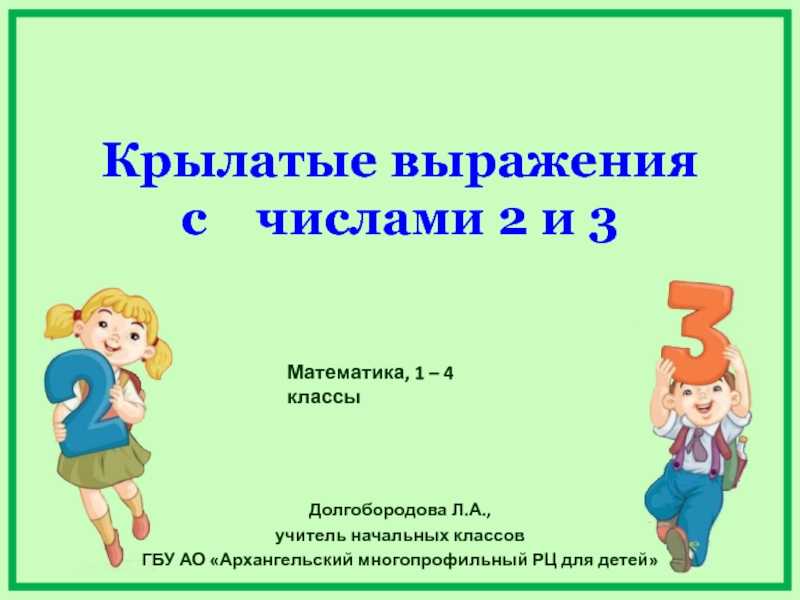 Крылатые выражения
с числами 2 и 3

2

3

Математика, 1 – 4 классы

Долгобородова Л.А.,
учитель начальных классов
ГБУ АО «Архангельский многопрофильный РЦ для детей»